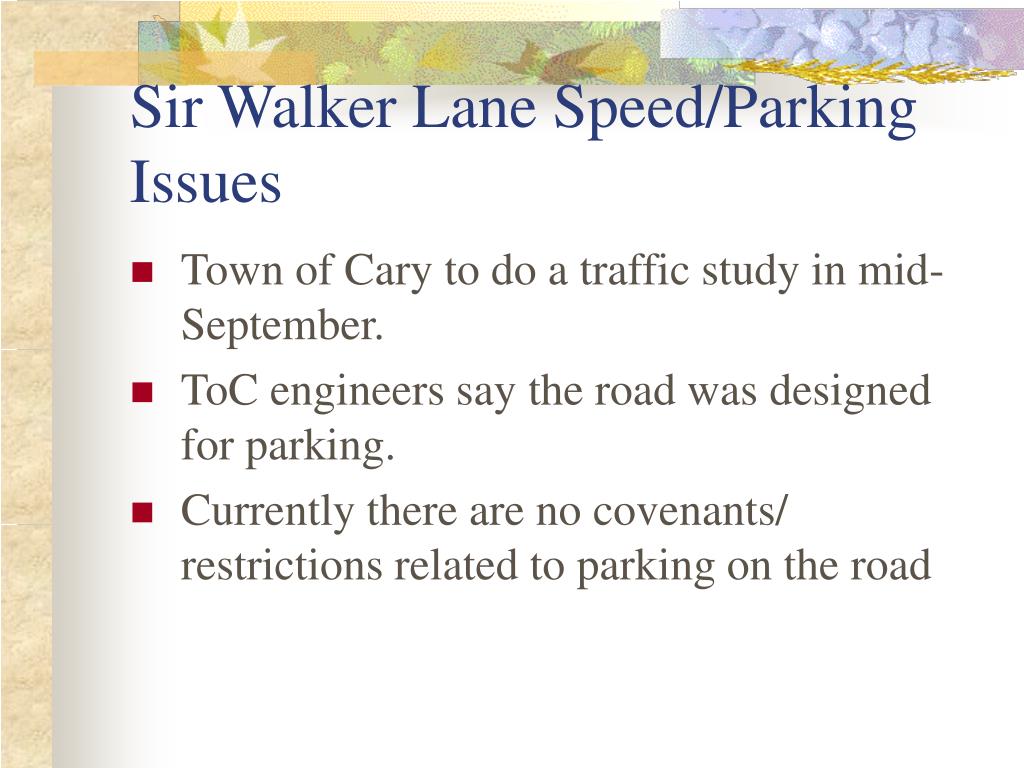 Sir Walker Lane Speed/Parking Issues

Town of Cary to do a traffic study in mid-September.

ToC engineers say the road was designed for parking.

Currently there are no covenants/ restrictions related to parking on the road